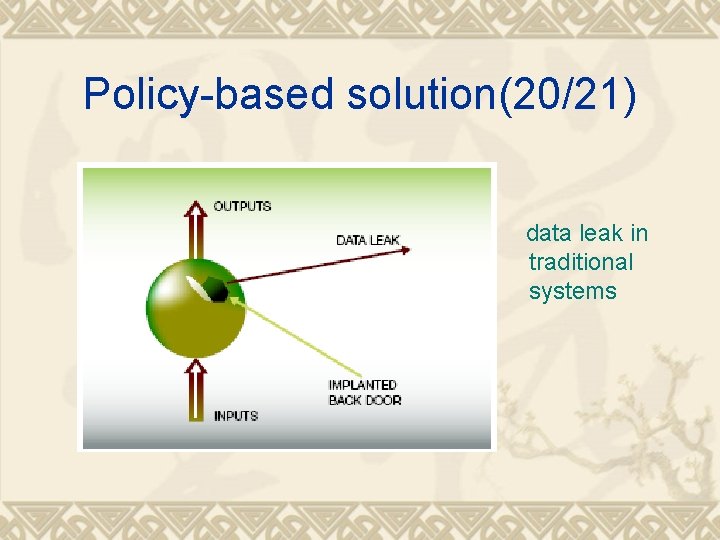 Policy-based solution(20/21)

OUTPUTS

DATA LEAK

IMPLANTED BACK DOOR

INPUTS

data leak in traditional systems